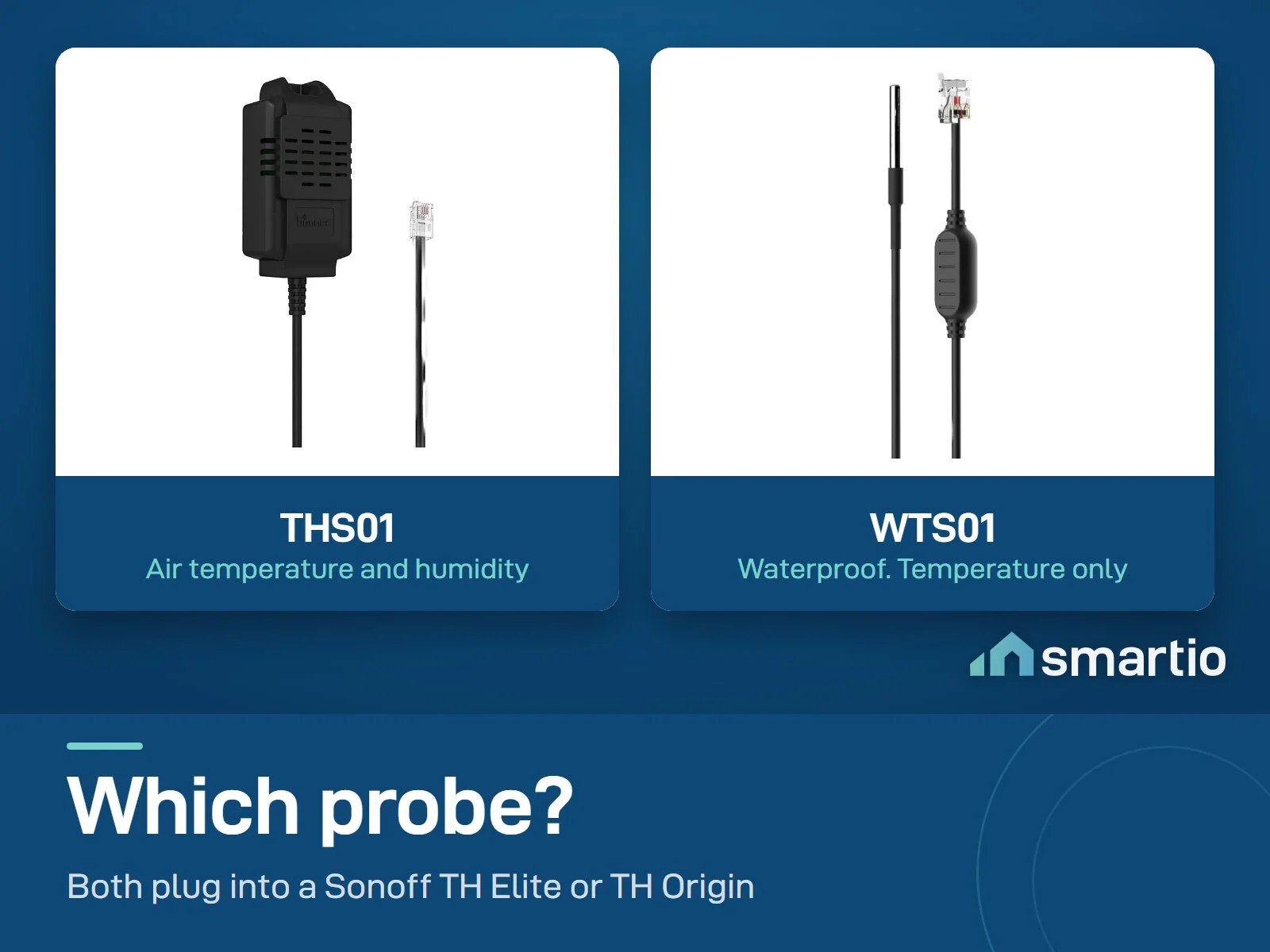 THS01
Air temperature and humidity

WTS01
Waterproof. Temperature only

smartio

Which probe?

Both plug into a Sonoff TH Elite or TH Origin